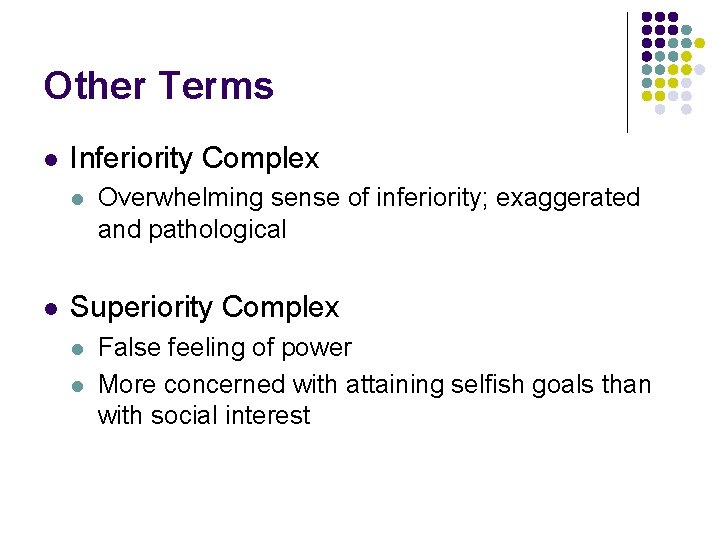 Other Terms

- Inferiority Complex
  - Overwhelming sense of inferiority; exaggerated and pathological

- Superiority Complex
  - False feeling of power
  - More concerned with attaining selfish goals than with social interest